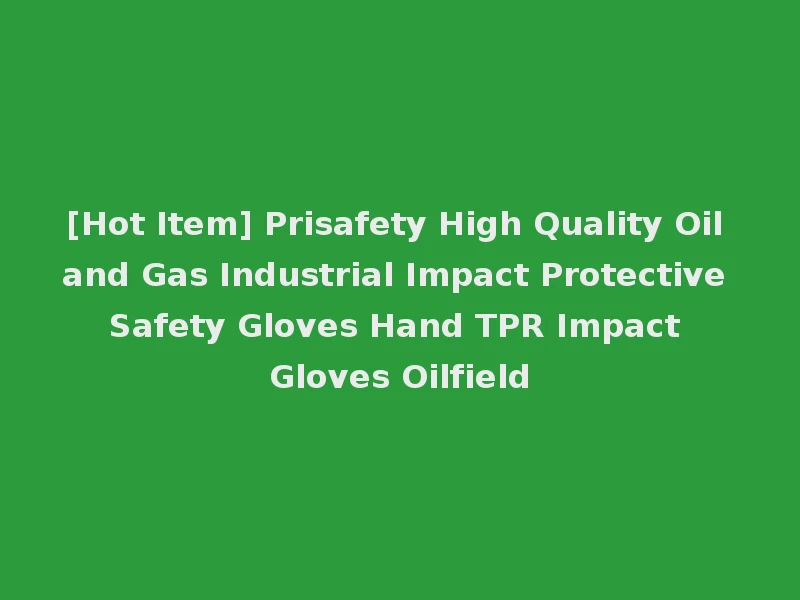 [Hot Item] Prisafety High Quality Oil and Gas Industrial Impact Protective Safety Gloves Hand TPR Impact Gloves Oilfield